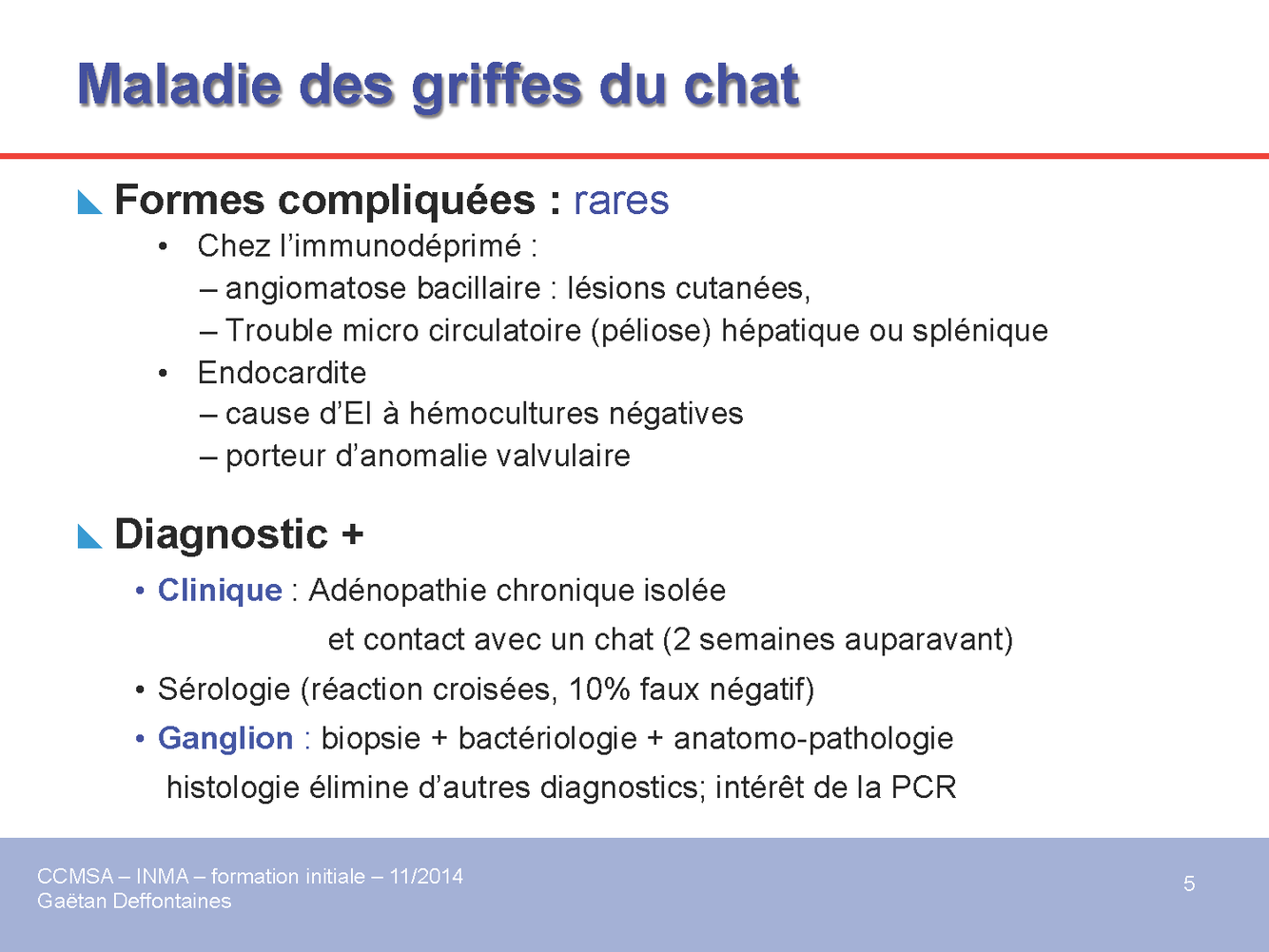 Maladie des griffes du chat

Formes compliquées : rares

• Chez l'immunodéprimé :
– angiomatose bacillaire : lésions cutanées,
– Trouble micro circulatoire (péliose) hépatique ou splénique
• Endocardite
– cause d'EI à hémocultures négatives
– porteur d'anomalie valvulaire

Diagnostic +

• Clinique : Adénopathie chronique isolée
et contact avec un chat (2 semaines auparavant)
• Sérologie (réaction croisées, 10% faux négatif)
• Ganglion : biopsie + bactériologie + anatomo-pathologie
histologie élimine d'autres diagnostics; intérêt de la PCR

CCMSA – INMA – formation initiale – 11/2014
Gaëtan Deffontaines

5